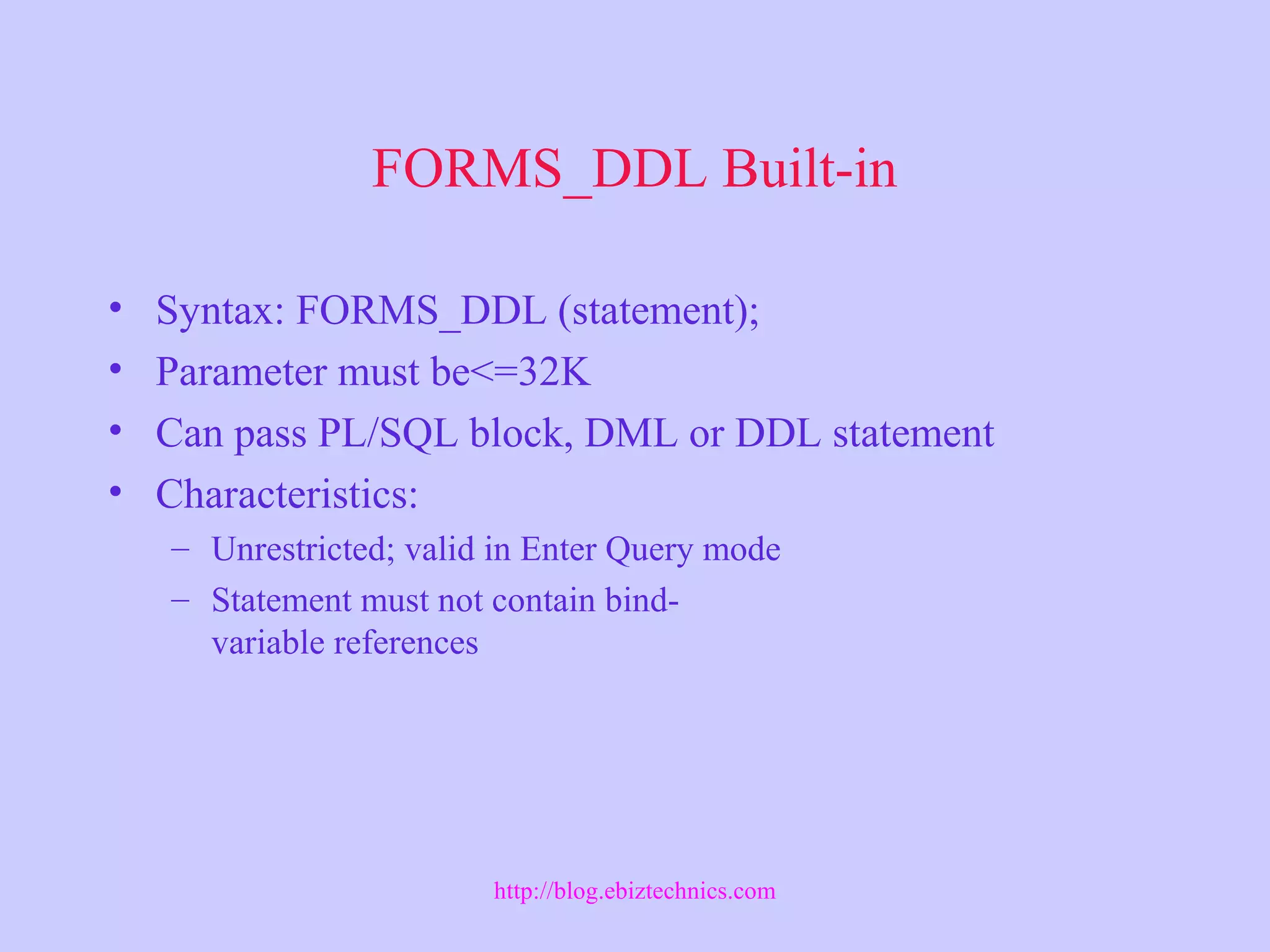 FORMS_DDL Built-in

• Syntax: FORMS_DDL (statement);
• Parameter must be<=32K
• Can pass PL/SQL block, DML or DDL statement
• Characteristics:
  – Unrestricted; valid in Enter Query mode
  – Statement must not contain bind-variable references

http://blog.ebiztechnics.com